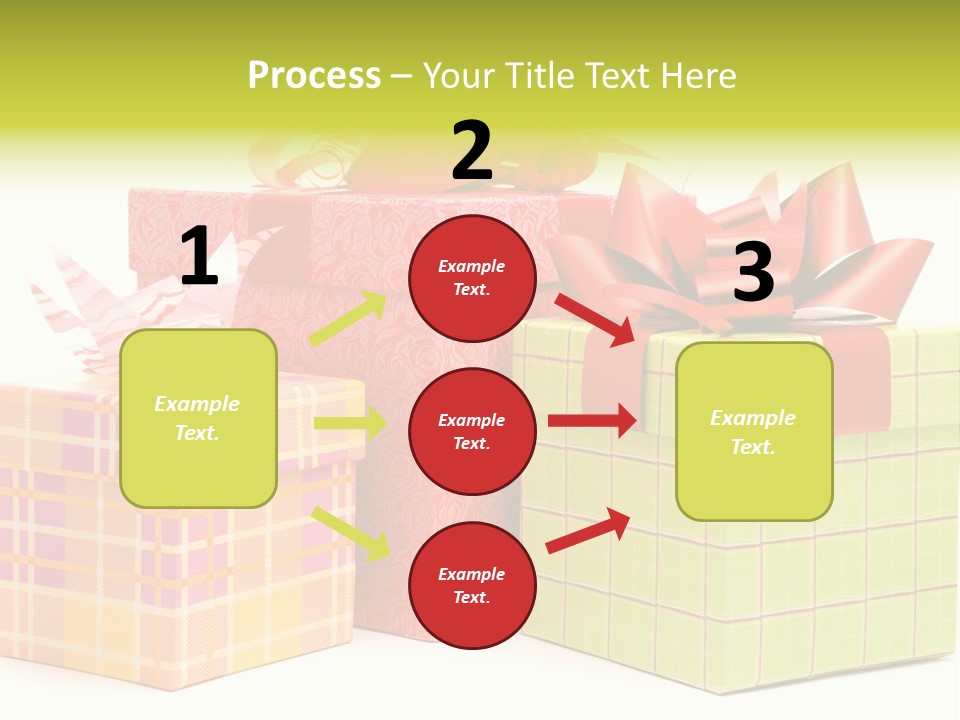 Process – Your Title Text Here

1

Example Text.

2

Example Text.

Example Text.

Example Text.

3

Example Text.